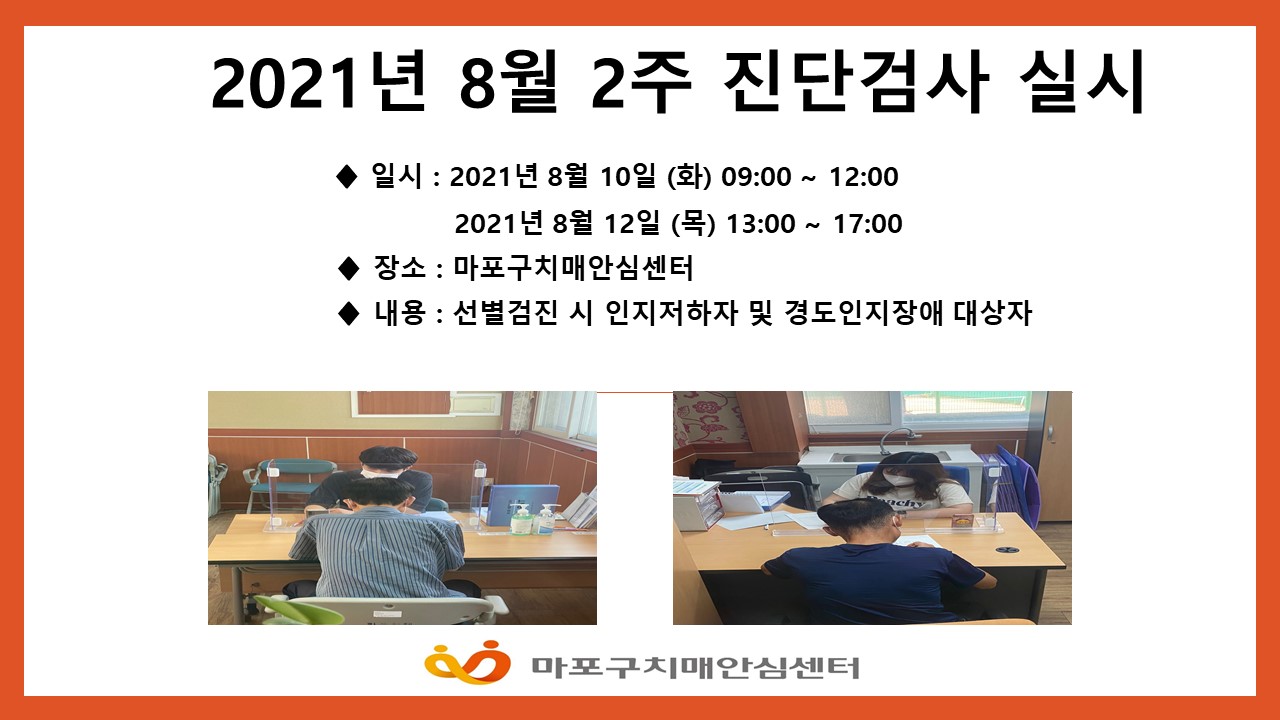 2021년 8월 2주 진단검사 실시

◆ 일시 : 2021년 8월 10일 (화) 09:00 ~ 12:00
2021년 8월 12일 (목) 13:00 ~ 17:00

◆ 장소 : 마포구치매안심센터

◆ 내용 : 선별검진 시 인지저하자 및 경도인지장애 대상자

마포구치매안심센터